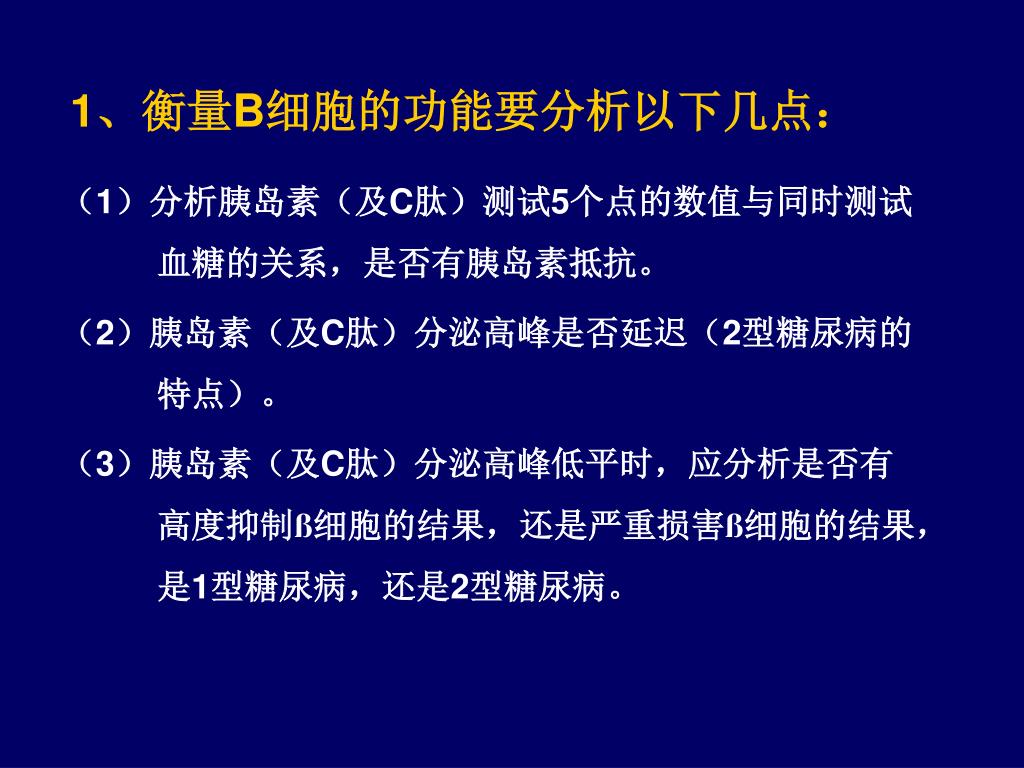 1、衡量B细胞的功能要分析以下几点：

（1）分析胰岛素（及C肽）测试5个点的数值与同时测试血糖的关系，是否有胰岛素抵抗。

（2）胰岛素（及C肽）分泌高峰是否延迟（2型糖尿病的特点）。

（3）胰岛素（及C肽）分泌高峰低平时，应分析是否有高度抑制ß细胞的结果，还是严重损害ß细胞的结果，是1型糖尿病，还是2型糖尿病。